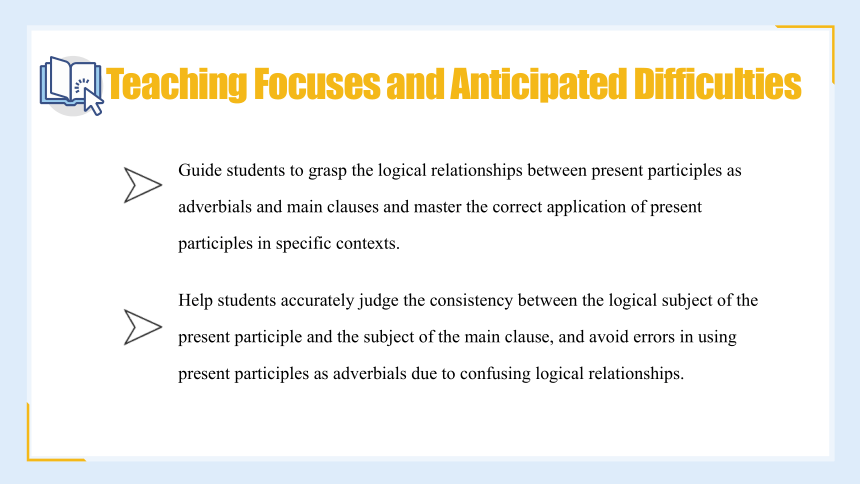 Teaching Focuses and Anticipated Difficulties

Guide students to grasp the logical relationships between present participles as adverbials and main clauses and master the correct application of present participles in specific contexts.

Help students accurately judge the consistency between the logical subject of the present participle and the subject of the main clause, and avoid errors in using present participles as adverbials due to confusing logical relationships.